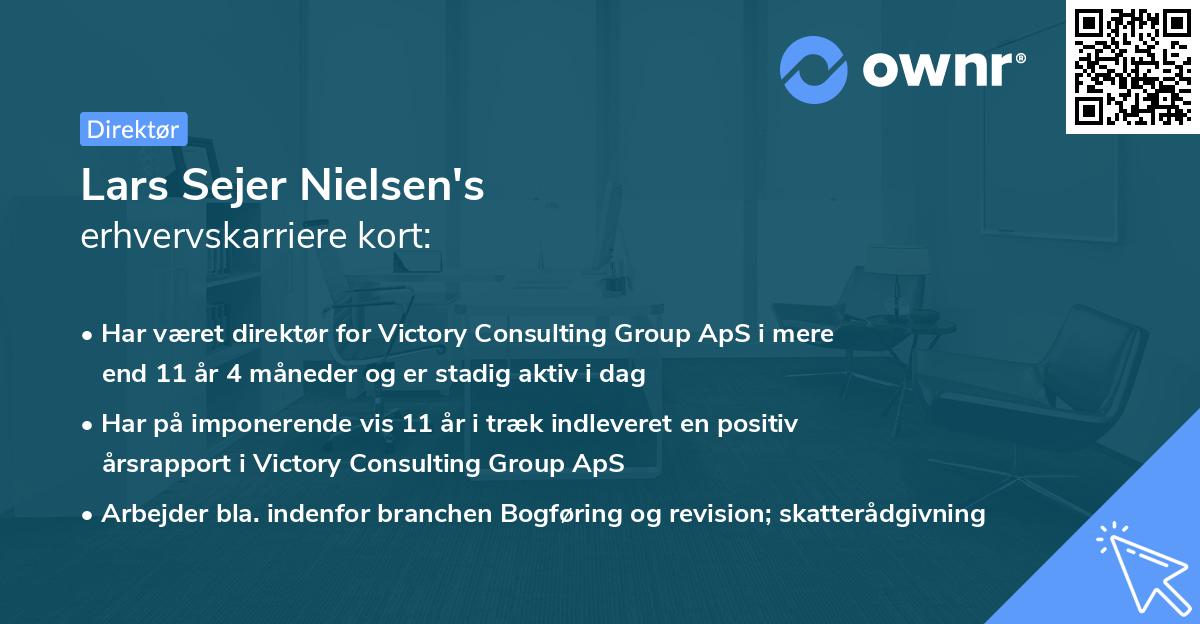 ownr®

Direktør

Lars Sejer Nielsen's
erhvervskarriere kort:

• Har været direktør for Victory Consulting Group ApS i mere end 11 år 4 måneder og er stadig aktiv i dag

• Har på imponerende vis 11 år i træk indleveret en positiv årsrapport i Victory Consulting Group ApS

• Arbejder bla. indenfor branchen Bogføring og revision; skatterådgivning